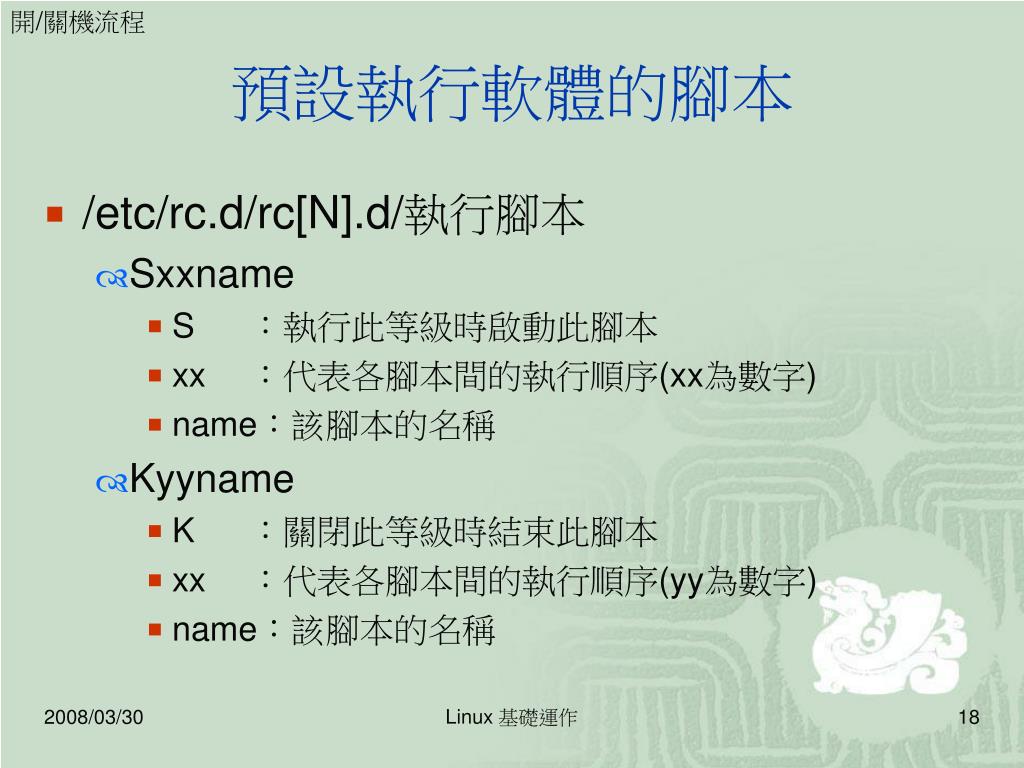 開/關機流程

預設執行軟體的腳本

/etc/rc.d/rc[N].d/執行腳本

Sxxname

S ：執行此等級時啟動此腳本

xx ：代表各腳本間的執行順序(xx為數字)

name：該腳本的名稱

Kyyname

K ：關閉此等級時結束此腳本

xx ：代表各腳本間的執行順序(yy為數字)

name：該腳本的名稱

2008/03/30

Linux 基礎運作

18